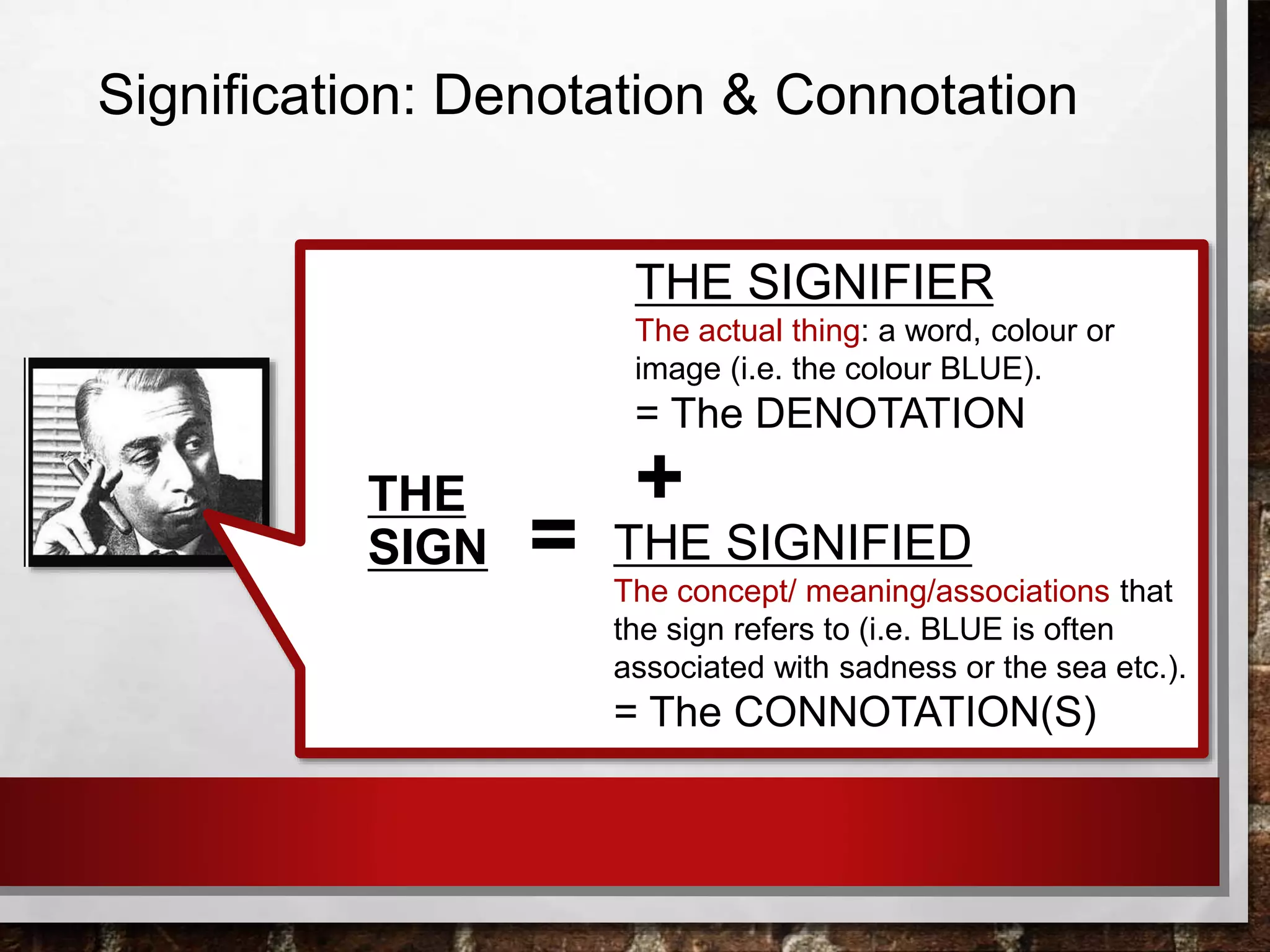 Signification: Denotation & Connotation

THE SIGN =

THE SIGNIFIER

The actual thing: a word, colour or image (i.e. the colour BLUE).

= The DENOTATION

+

THE SIGNIFIED

The concept/ meaning/associations that the sign refers to (i.e. BLUE is often associated with sadness or the sea etc.).

= The CONNOTATION(S)